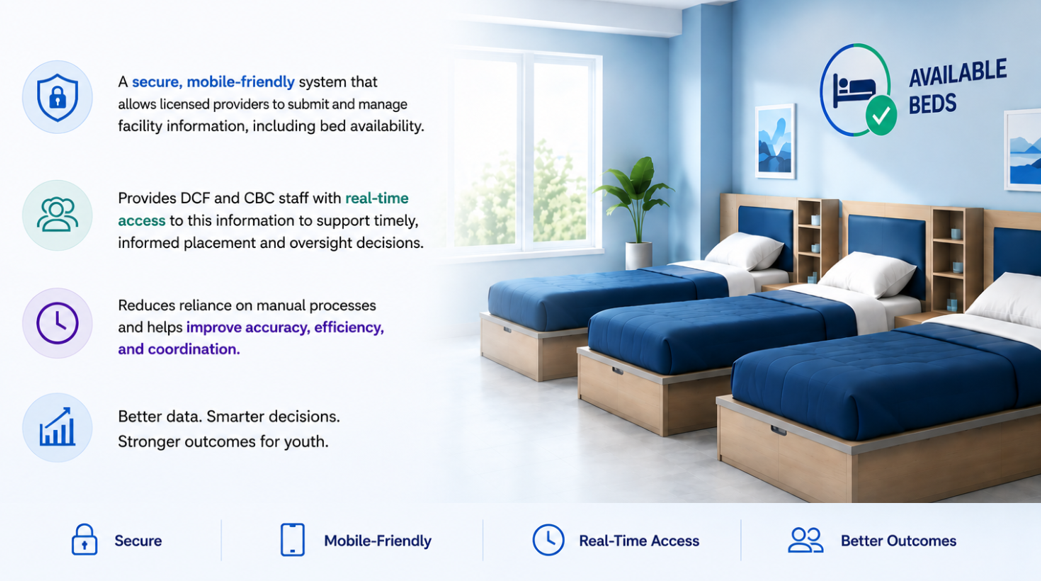 A secure, mobile-friendly system that allows licensed providers to submit and manage facility information, including bed availability.

Provides DCF and CBC staff with real-time access to this information to support timely, informed placement and oversight decisions.

Reduces reliance on manual processes and helps improve accuracy, efficiency, and coordination.

Better data. Smarter decisions. Stronger outcomes for youth.

AVAILABLE BEDS

Secure

Mobile-Friendly

Real-Time Access

Better Outcomes